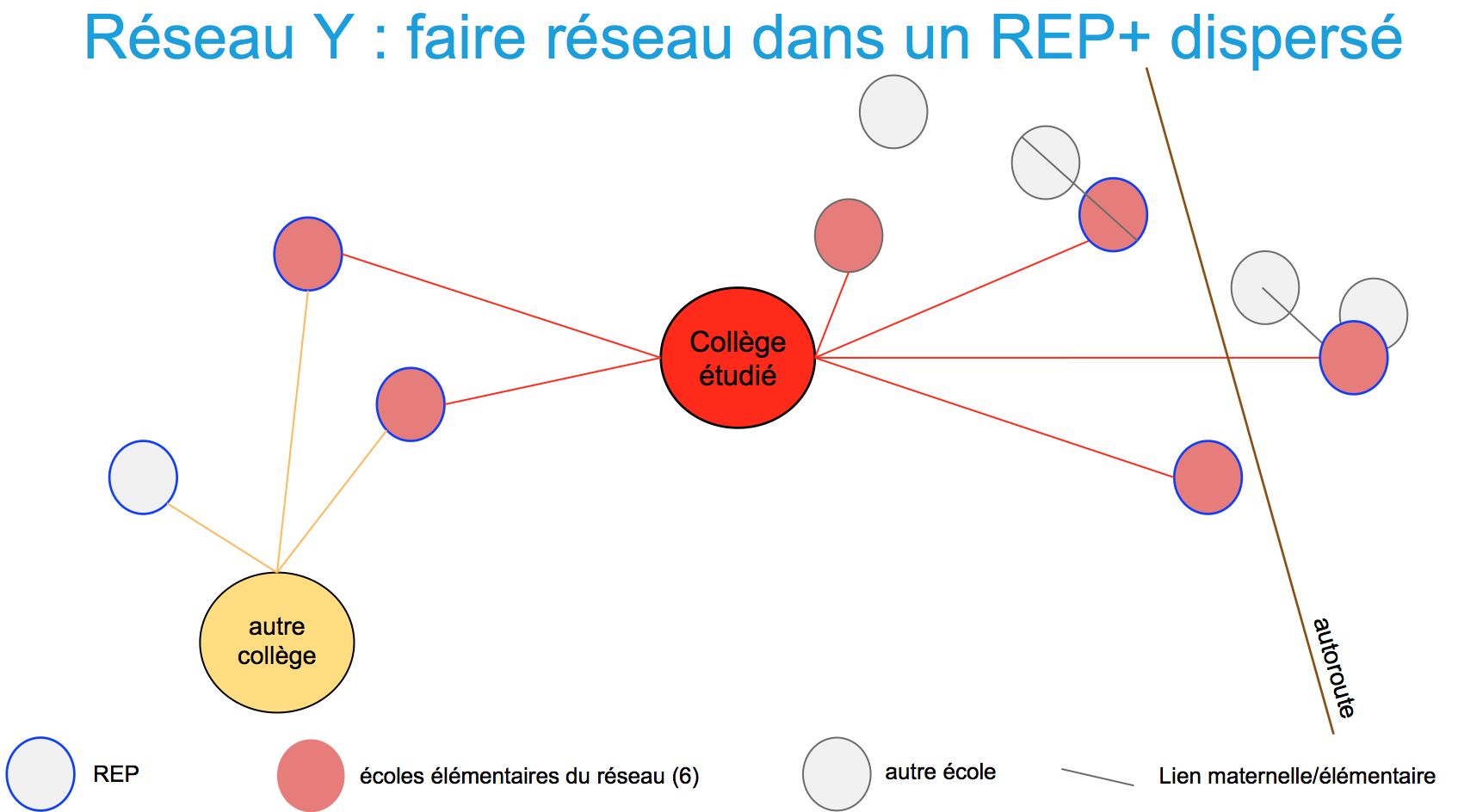 Réseau Y : faire réseau dans un REP+ dispersé

Collège étudié

autre collège

autoroute

REP

écoles élémentaires du réseau (6)

autre école

Lien maternelle/élémentaire